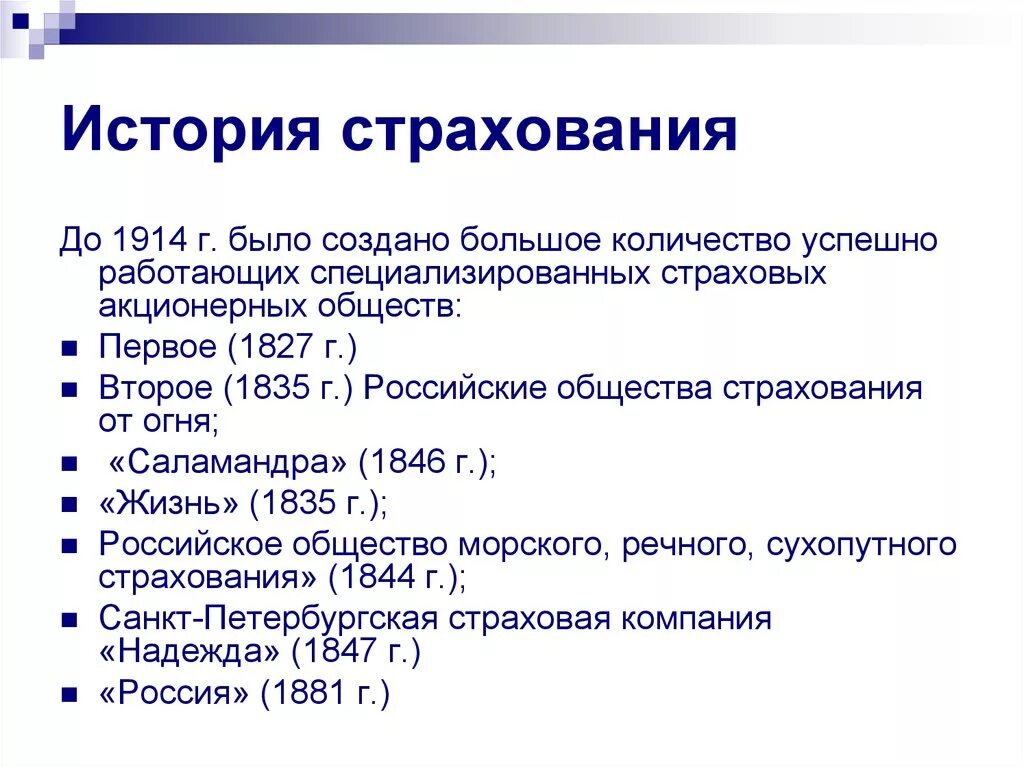 История страхования

До 1914 г. было создано большое количество успешно работающих специализированных страховых акционерных обществ:

- Первое (1827 г.)
- Второе (1835 г.) Российские общества страхования от огня;
- «Саламандра» (1846 г.);
- «Жизнь» (1835 г.);
- Российское общество морского, речного, сухопутного страхования» (1844 г.);
- Санкт-Петербургская страховая компания «Надежда» (1847 г.)
- «Россия» (1881 г.)